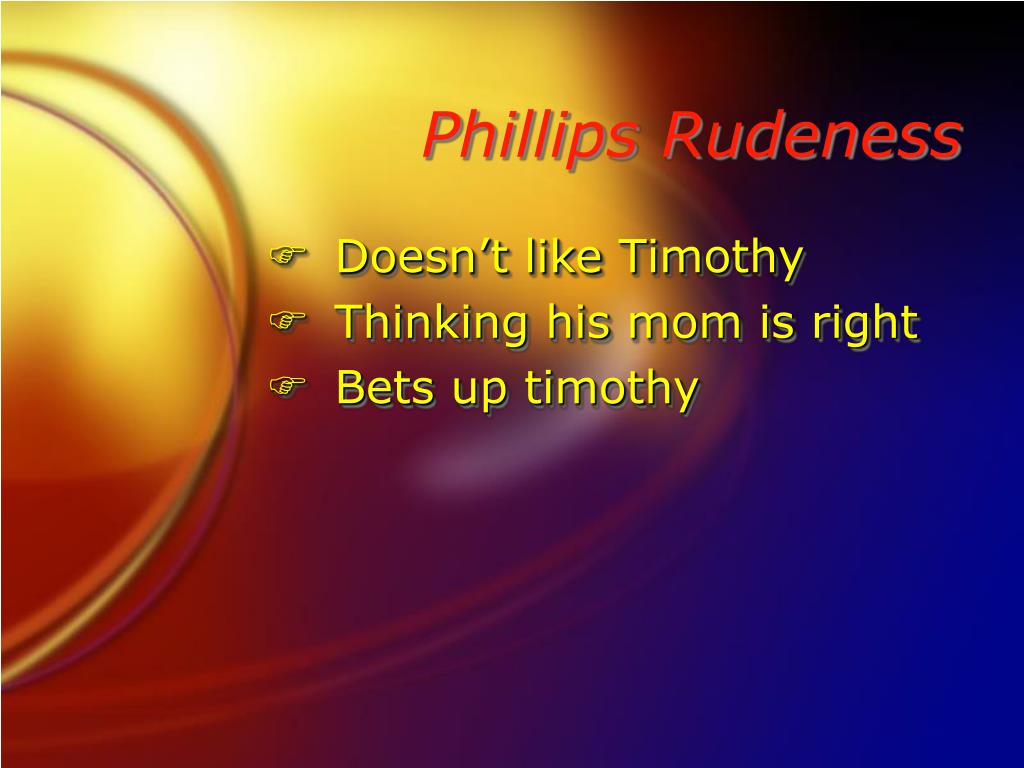 Phillips Rudeness

☞ Doesn’t like Timothy
☞ Thinking his mom is right
☞ Bets up timothy